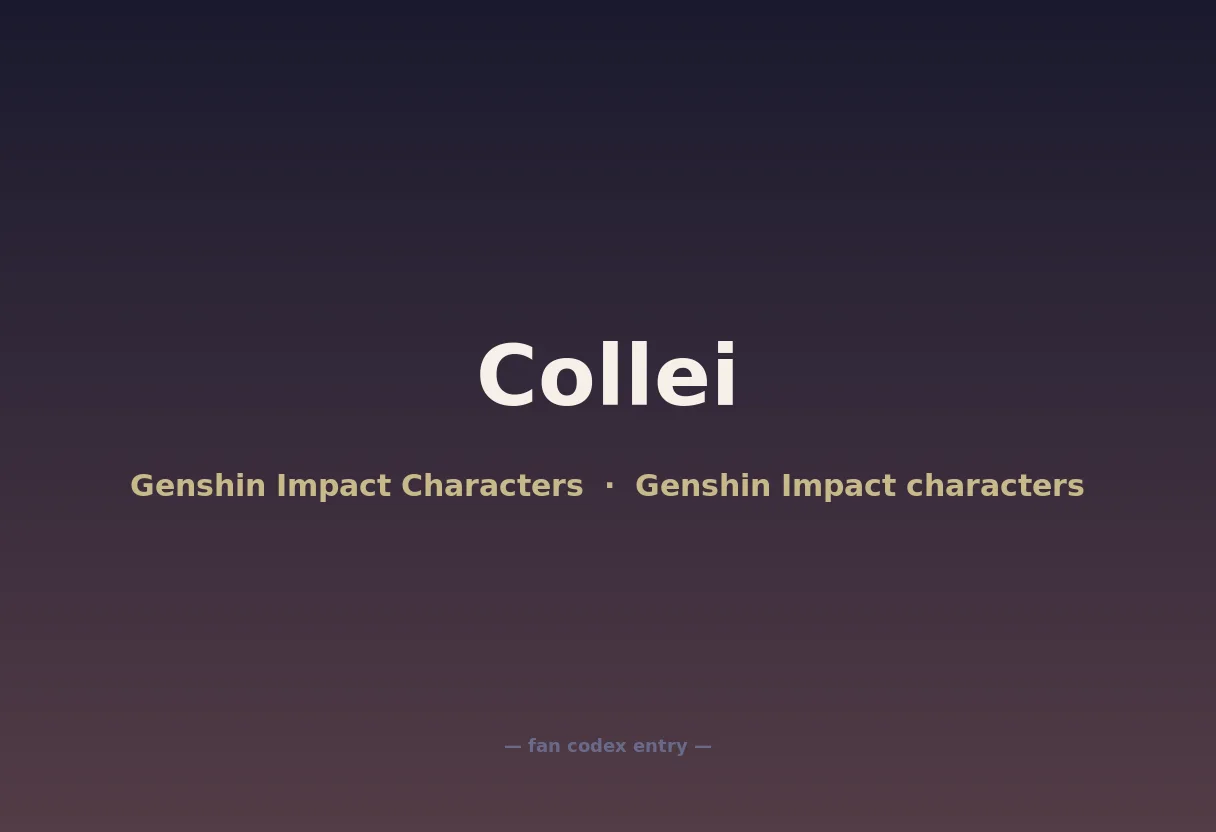 Collei

Genshin Impact Characters · Genshin Impact characters

— fan codex entry —